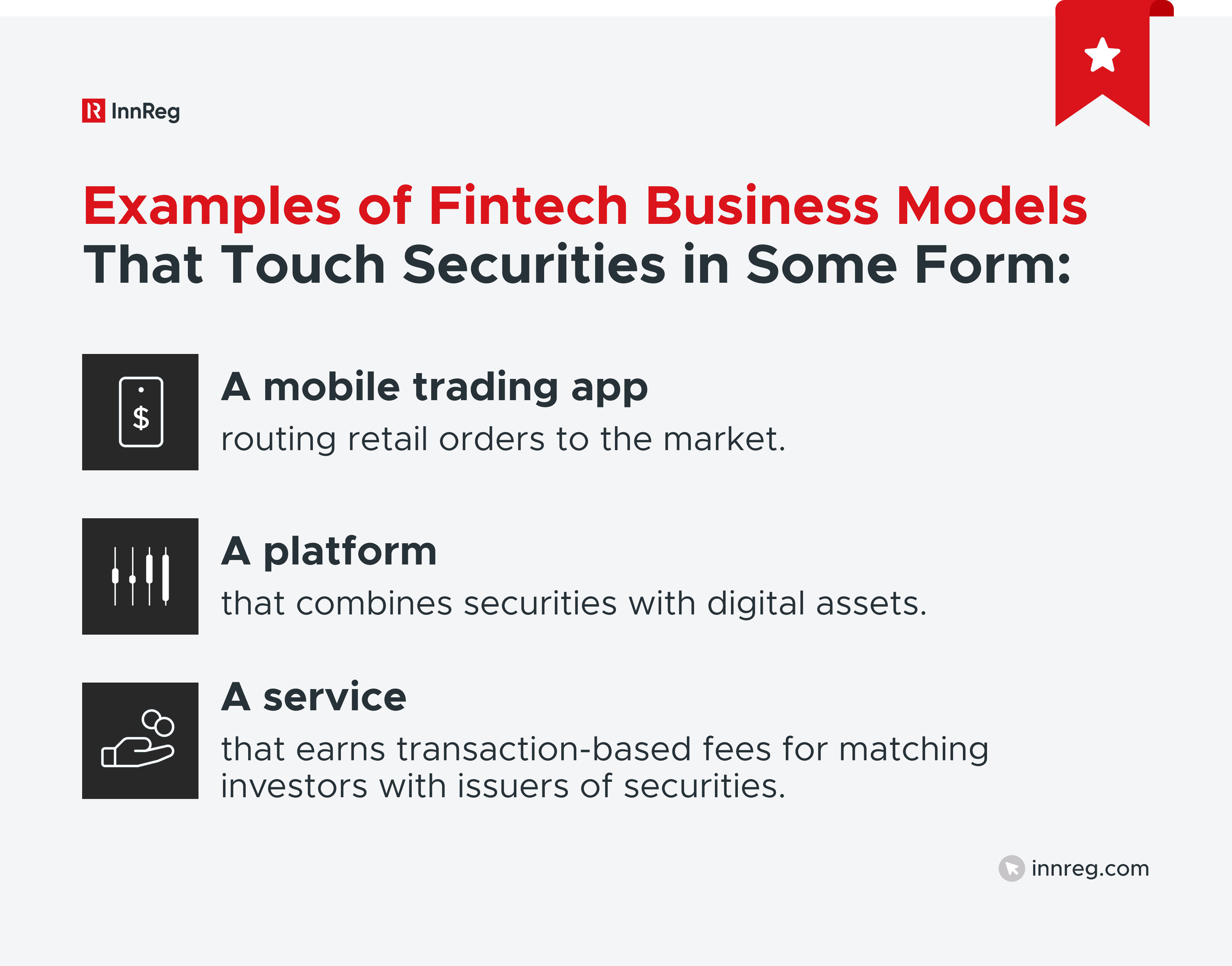 InnReg

Examples of Fintech Business Models That Touch Securities in Some Form:

$

A mobile trading app

routing retail orders to the market.

A platform

that combines securities with digital assets.

A service

that earns transaction-based fees for matching investors with issuers of securities.

innreg.com